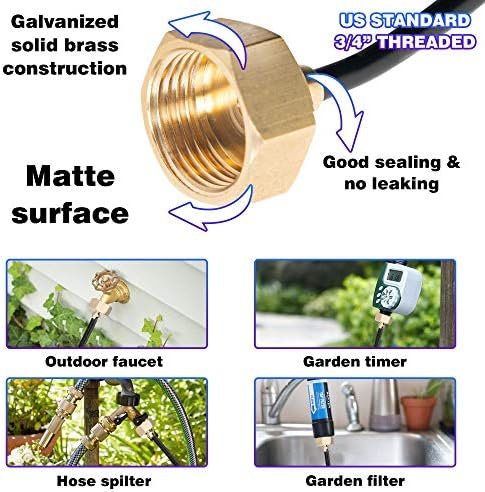 Galvanized solid brass construction

US STANDARD 3/4" THREADED

Good sealing & no leaking

Matte surface

Outdoor faucet

Garden timer

Hose spilter

Garden filter